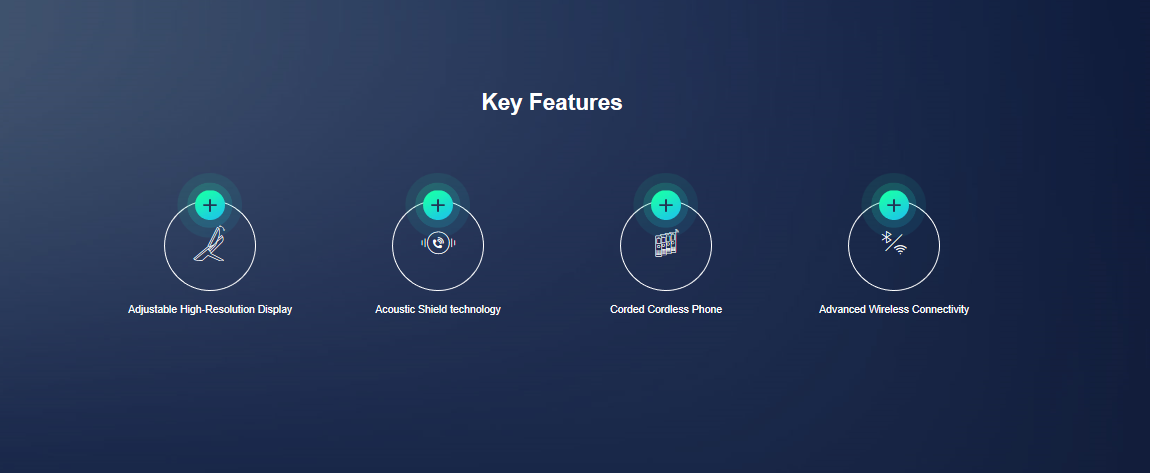 Key Features

Adjustable High-Resolution Display

Acoustic Shield technology

Corded Cordless Phone

Advanced Wireless Connectivity